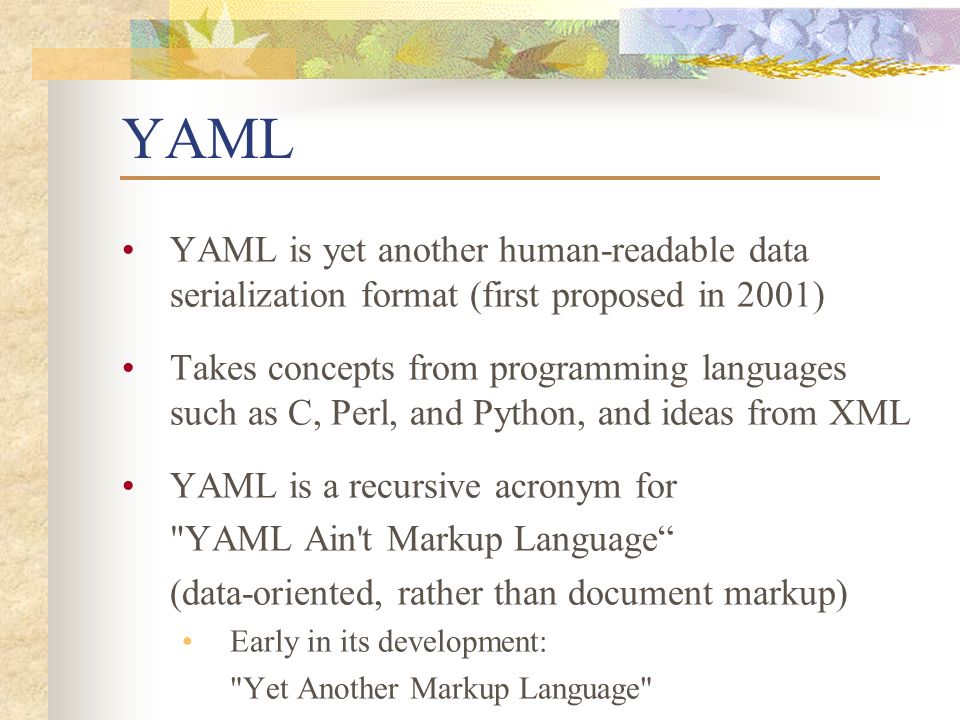 YAML

• YAML is yet another human-readable data serialization format (first proposed in 2001)

• Takes concepts from programming languages such as C, Perl, and Python, and ideas from XML

• YAML is a recursive acronym for
"YAML Ain't Markup Language“
(data-oriented, rather than document markup)

• Early in its development:
"Yet Another Markup Language"